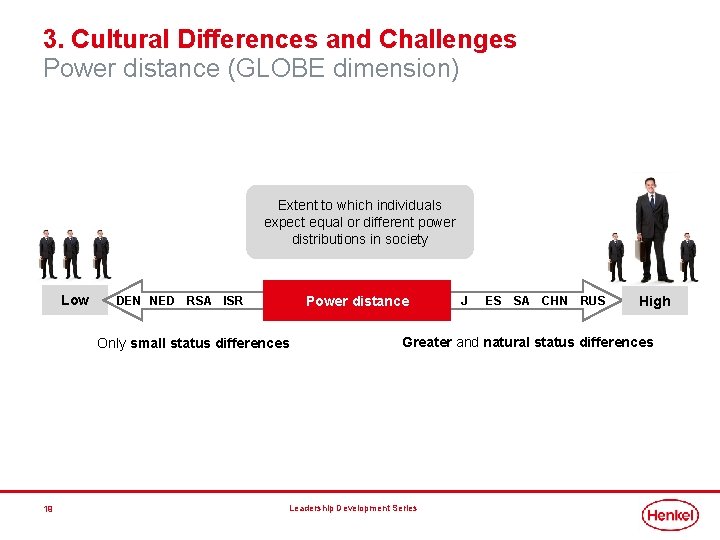 3. Cultural Differences and Challenges
Power distance (GLOBE dimension)

Extent to which individuals expect equal or different power distributions in society

Low DEN NED RSA ISR Power distance J ES SA CHN RUS High

Only small status differences

Greater and natural status differences

18

Leadership Development Series

Henkel